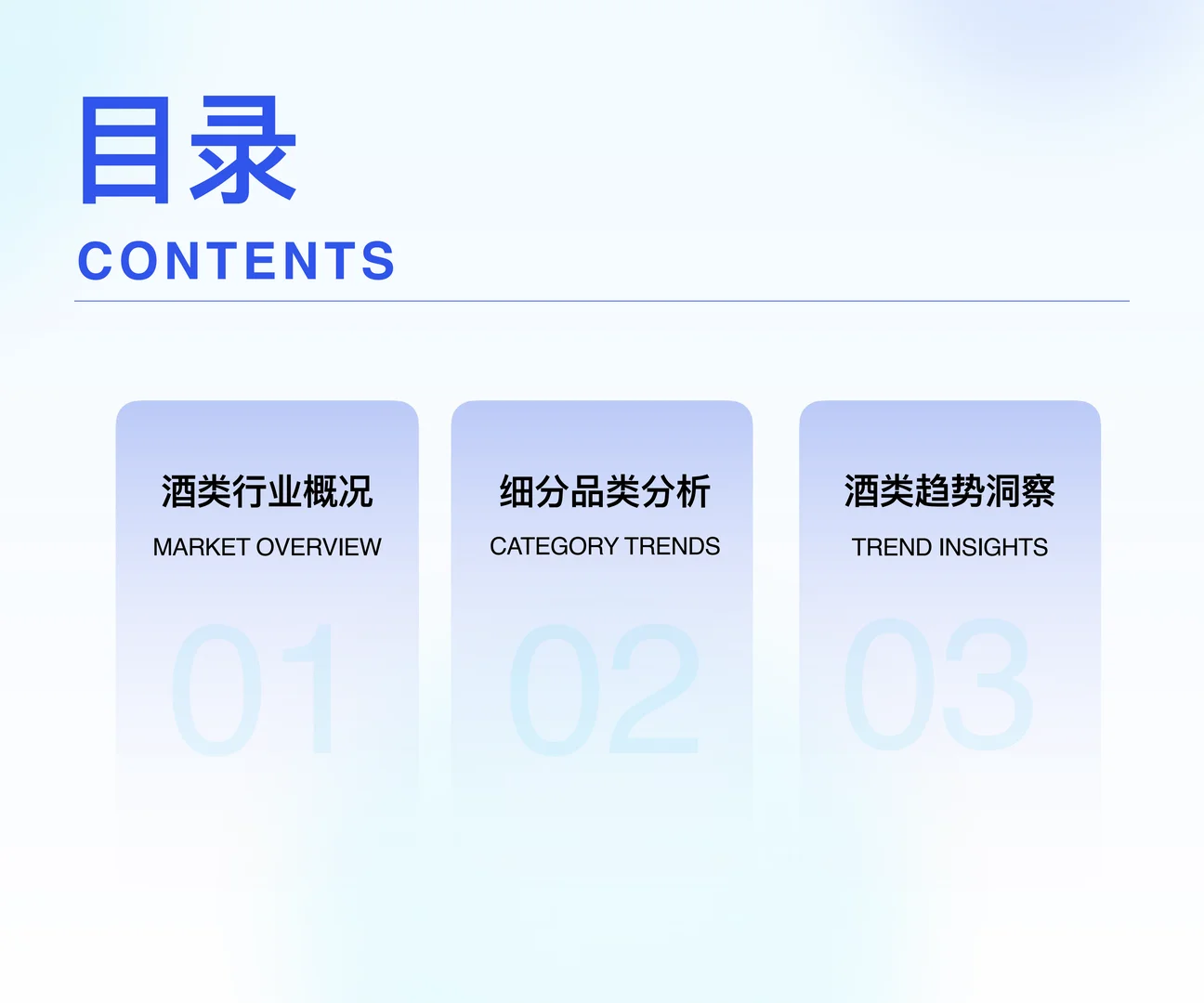 目录
CONTENTS

酒类行业概况
MARKET OVERVIEW
01

细分品类分析
CATEGORY TRENDS
02

酒类趋势洞察
TREND INSIGHTS
03